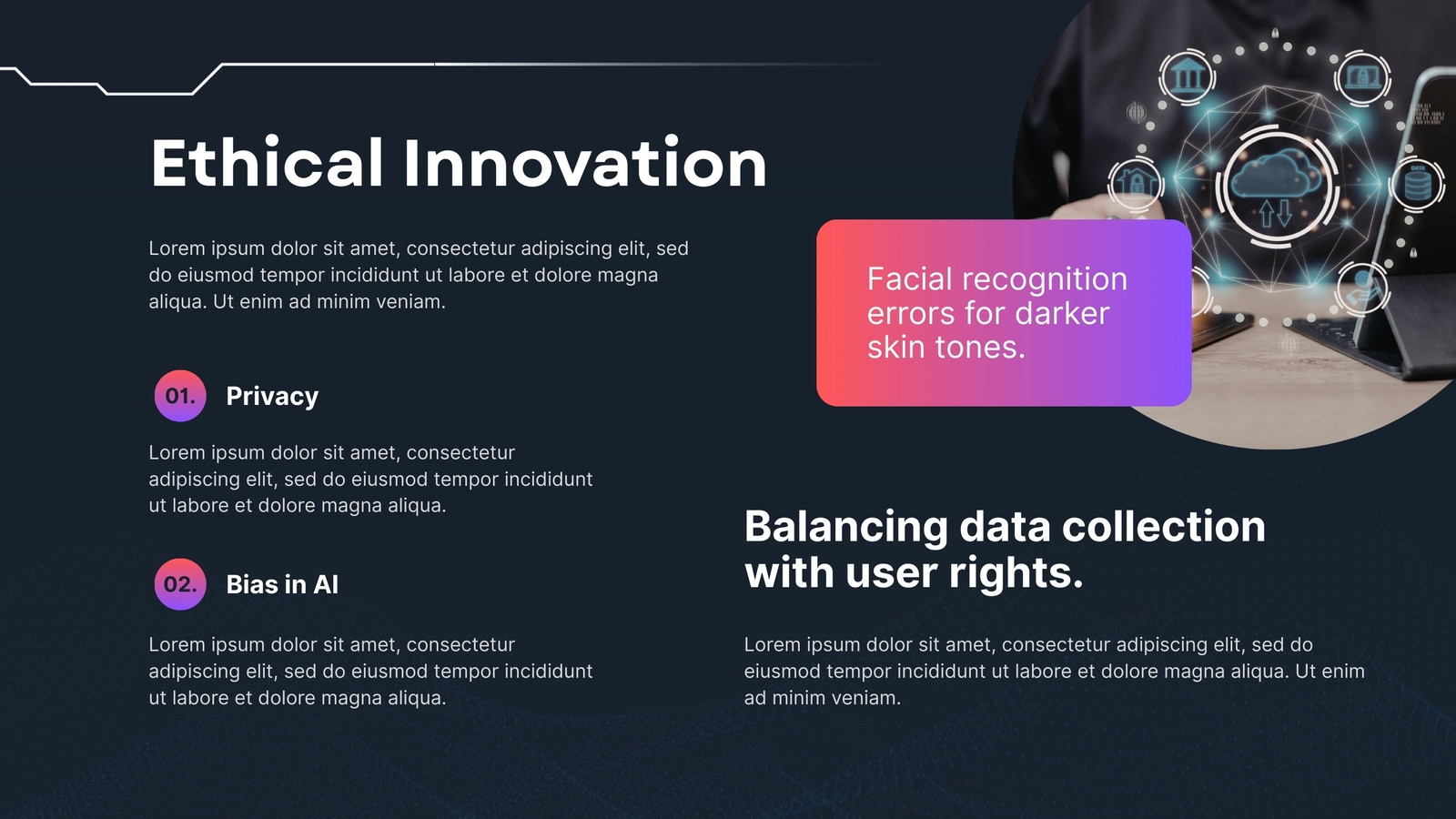 Ethical Innovation

Lorem ipsum dolor sit amet, consectetur adipiscing elit, sed do eiusmod tempor incididunt ut labore et dolore magna aliqua. Ut enim ad minim veniam.

01. Privacy

Lorem ipsum dolor sit amet, consectetur adipiscing elit, sed do eiusmod tempor incididunt ut labore et dolore magna aliqua.

02. Bias in AI

Lorem ipsum dolor sit amet, consectetur adipiscing elit, sed do eiusmod tempor incididunt ut labore et dolore magna aliqua.

Facial recognition errors for darker skin tones.

Balancing data collection with user rights.

Lorem ipsum dolor sit amet, consectetur adipiscing elit, sed do eiusmod tempor incididunt ut labore et dolore magna aliqua. Ut enim ad minim veniam.